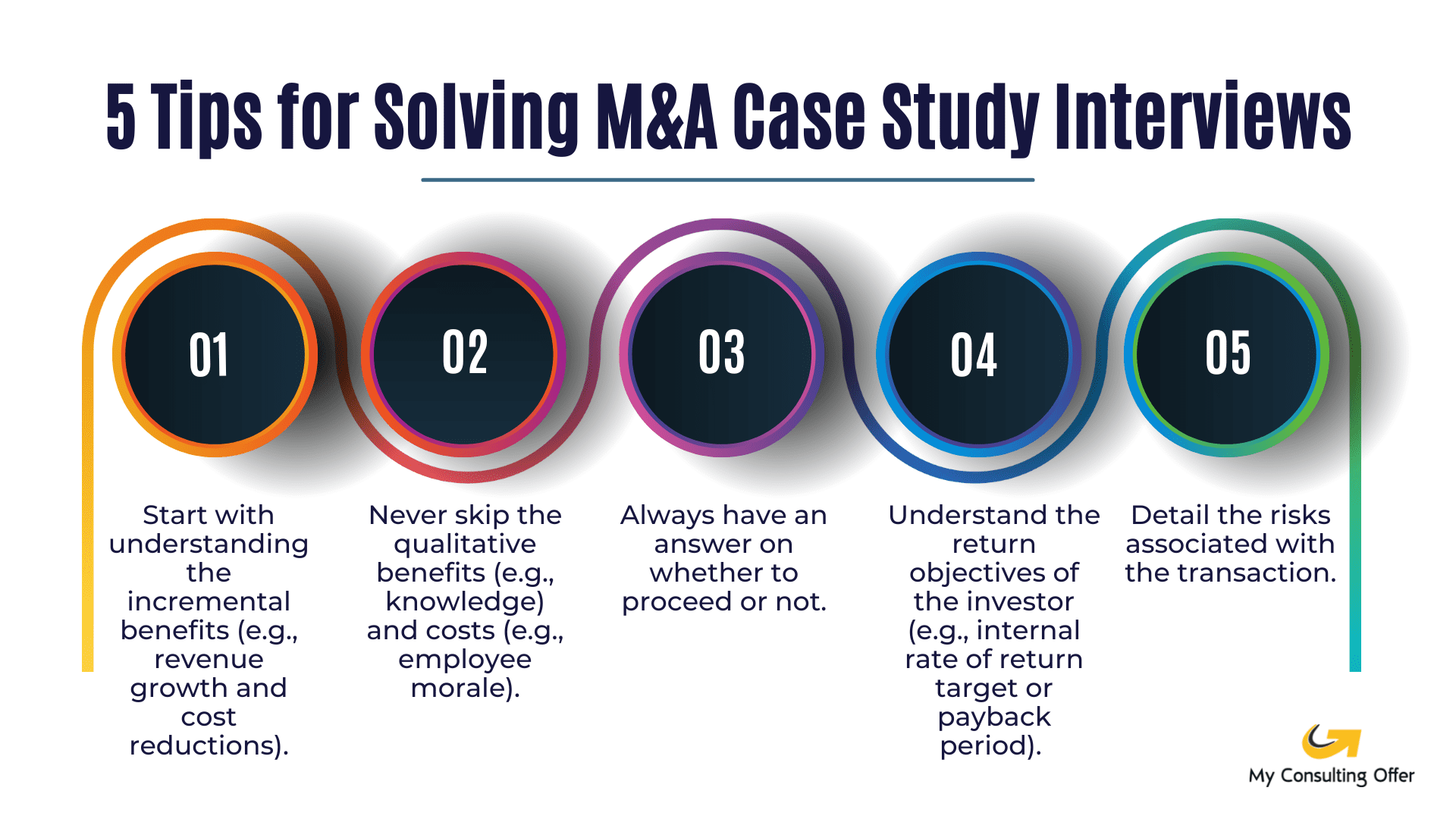 5 Tips for Solving M&A Case Study Interviews

01

Start with understanding the incremental benefits (e.g., revenue growth and cost reductions).

02

Never skip the qualitative benefits (e.g., knowledge) and costs (e.g., employee morale).

03

Always have an answer on whether to proceed or not.

04

Understand the return objectives of the investor (e.g., internal rate of return target or payback period).

05

Detail the risks associated with the transaction.

My Consulting Offer